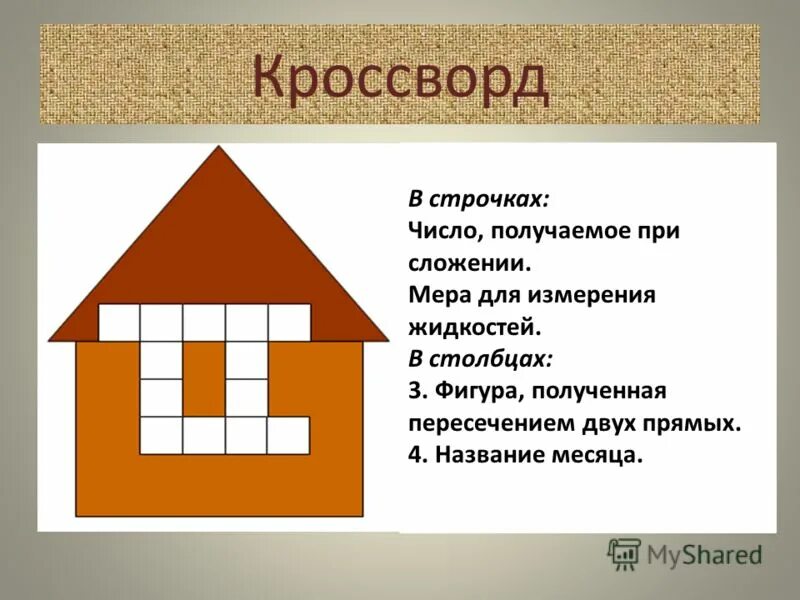 Кроссворд

В строчках:
Число, получаемое при сложении.
Мера для измерения жидкостей.
В столбцах:
3. Фигура, полученная пересечением двух прямых.
4. Название месяца.

MyShared